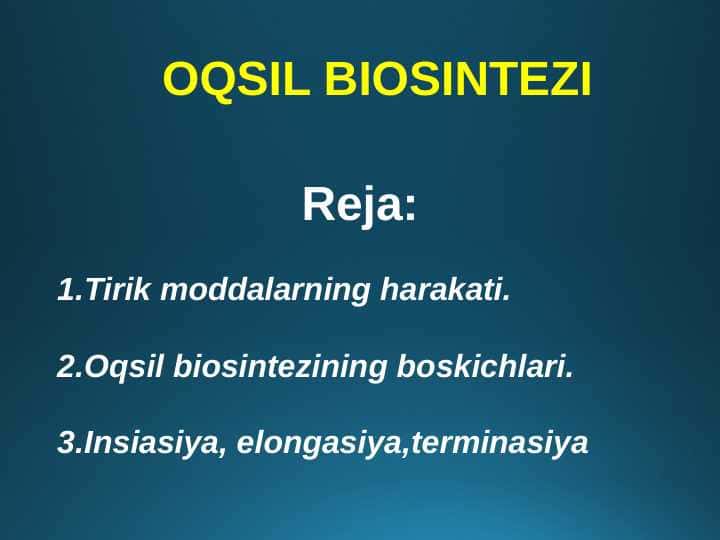 OQSIL BIOSINTEZI

Reja:

1.Tirik moddalarning harakati.

2.Oqsil biosintezining boskichlari.

3.Insiasiya, elongasiya,terminasiya